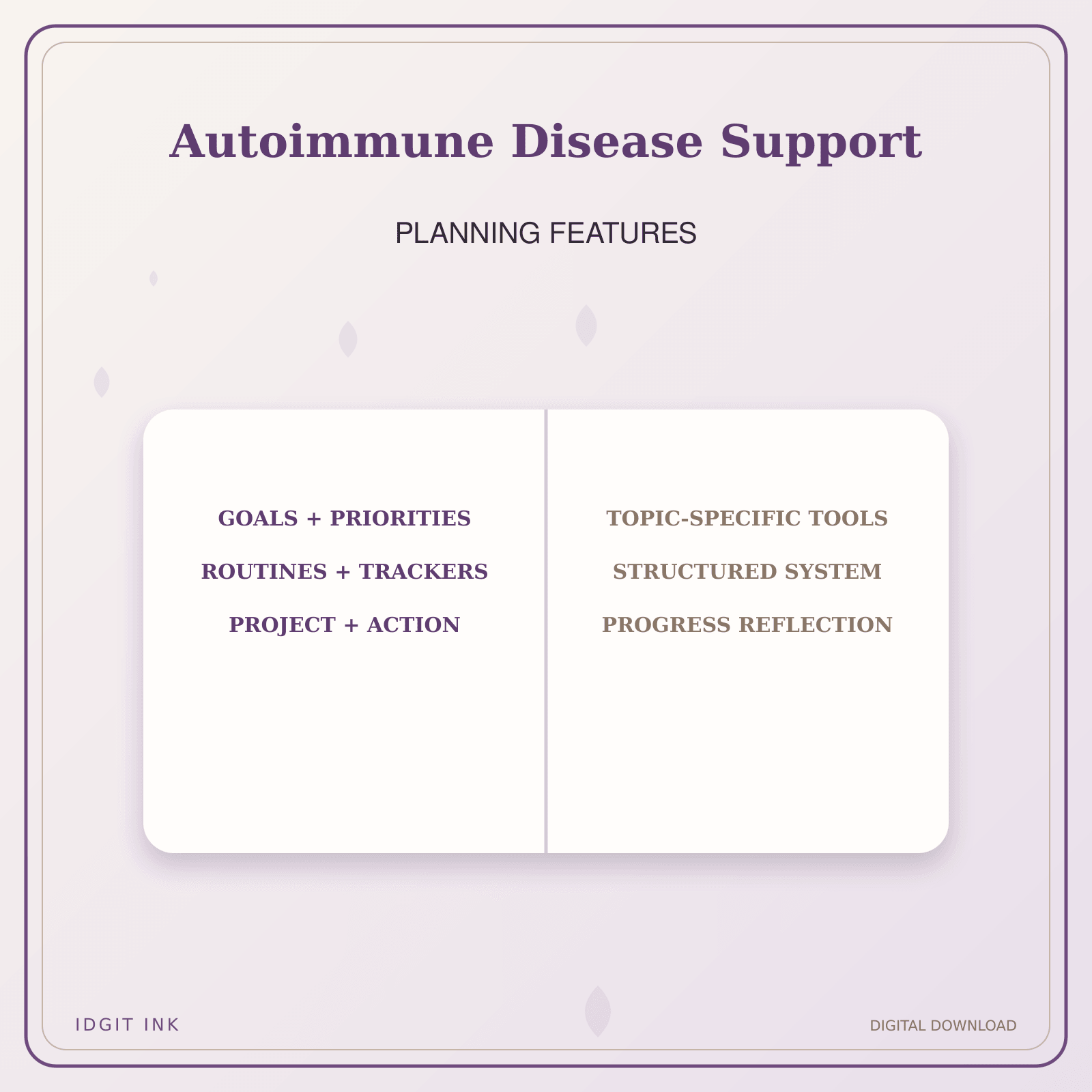 Autoimmune Disease Support

PLANNING FEATURES

GOALS + PRIORITIES

ROUTINES + TRACKERS

PROJECT + ACTION

TOPIC-SPECIFIC TOOLS

STRUCTURED SYSTEM

PROGRESS REFLECTION

IDGIT INK

DIGITAL DOWNLOAD